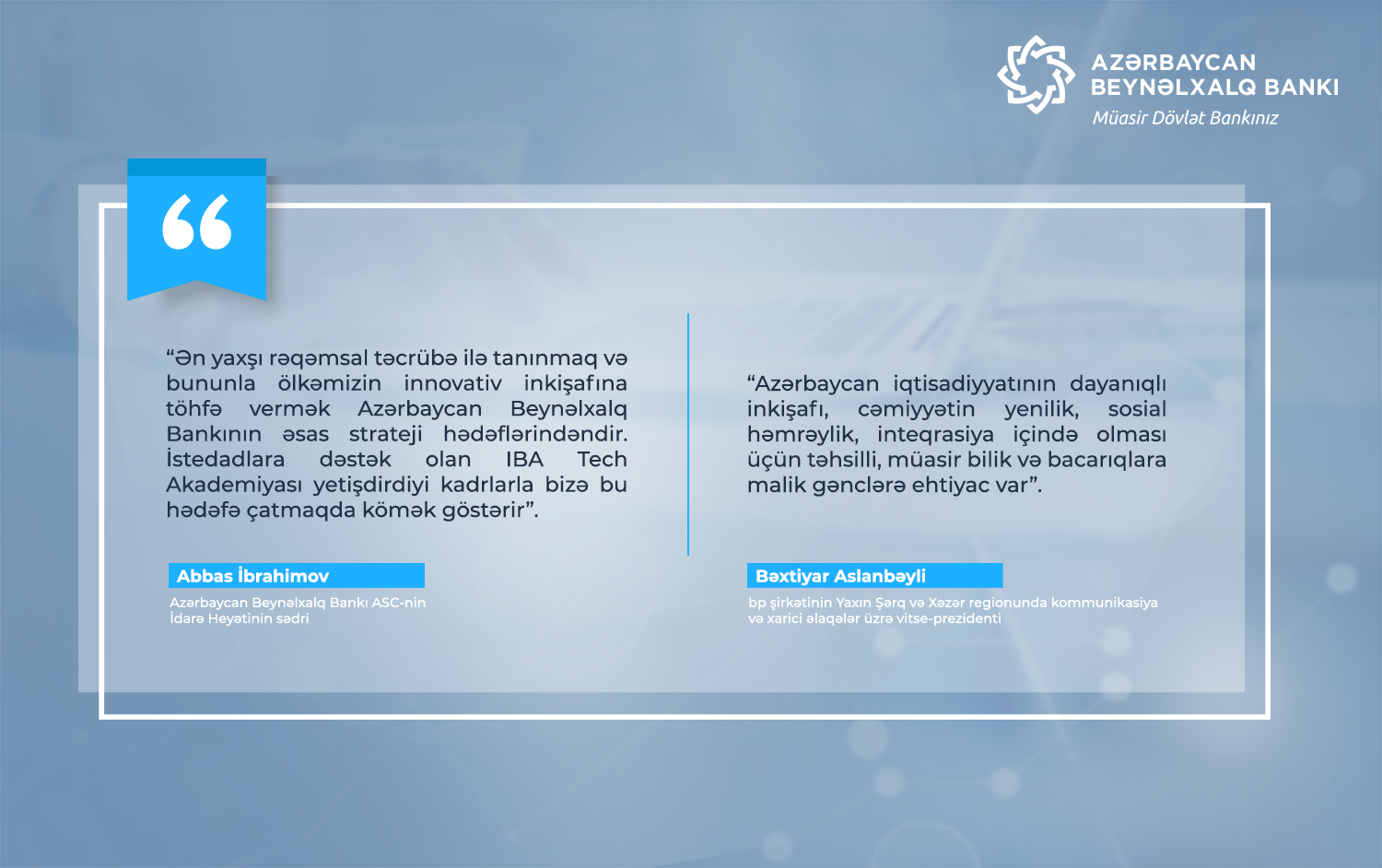 AZƏRBAYCAN BEYNƏLXALQ BANKI
Müasir Dövlət Bankınız

“Ən yaxşı rəqəmsal təcrübə ilə tanınmaq və bununla ölkəmizin innovativ inkişafına töhfə vermək Azərbaycan Beynəlxalq Bankının əsas strateji hədəflərindəndir. İstedadlara dəstək olan IBA Tech Akademiyası yetişdirdiyi kadrlarla bizə bu hədəfə çatmaqda kömək göstərir”.

Abbas İbrahimov
Azərbaycan Beynəlxalq Bankı ASC-nin İdarə Heyətinin sədri

“Azərbaycan iqtisadiyyatının dayanıqlı inkişafı, cəmiyyətin yenilik, sosial həmrəylik, inteqrasiya içində olması üçün təhsilli, müasir bilik və bacarıqlara malik gənclərə ehtiyac var”.

Bəxtiyar Aslanbəyli
bp şirkətinin Yaxın Şərq və Xəzər regionunda kommunikasiya və xarici əlaqələr üzrə vitse-prezidenti